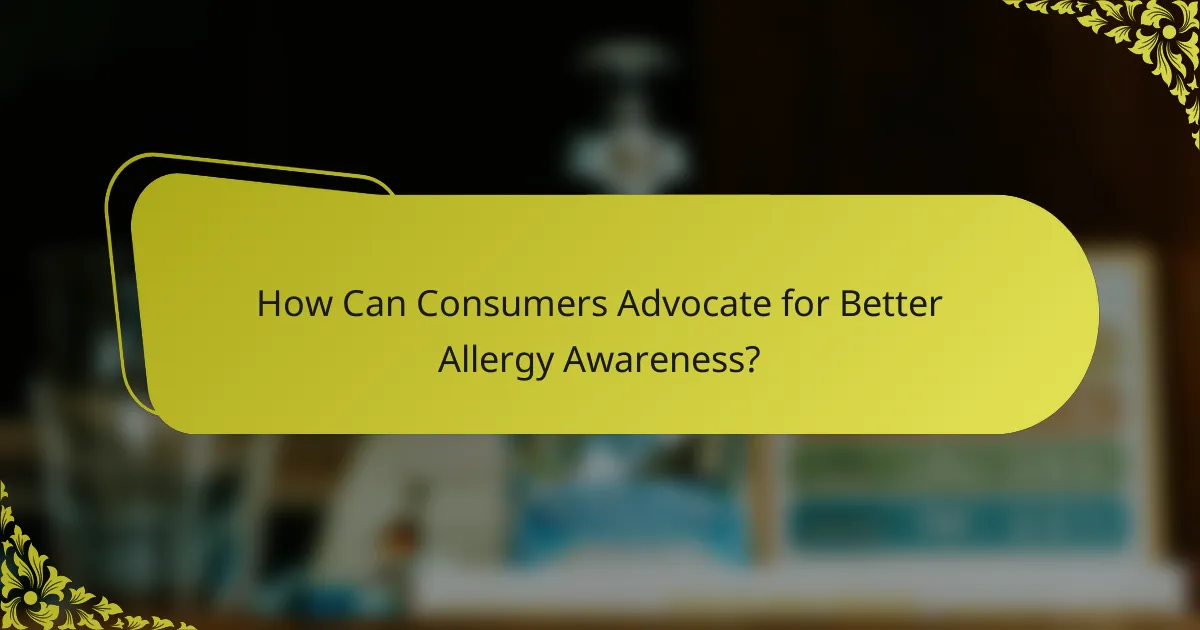 How Can Consumers Advocate for Better Allergy Awareness?